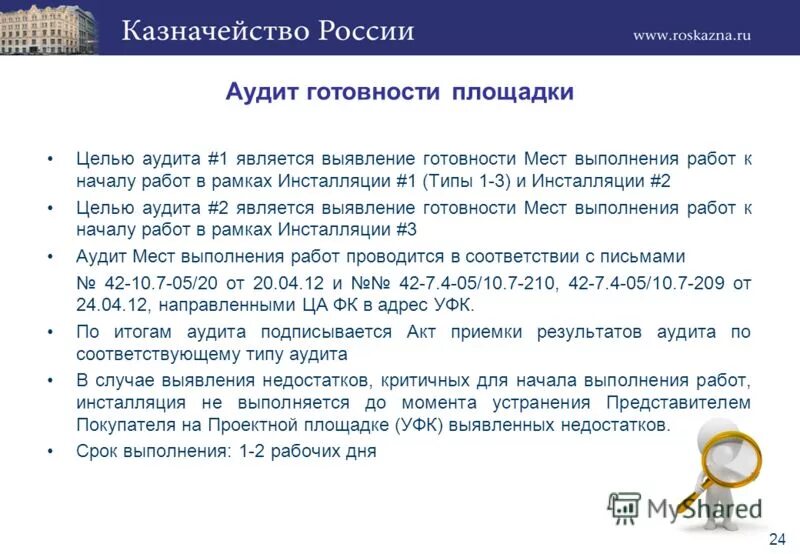 Казначейство России

www.roskazna.ru

Аудит готовности площадки

• Целью аудита #1 является выявление готовности Мест выполнения работ к началу работ в рамках Инсталляции #1 (Типы 1-3) и Инсталляции #2

• Целью аудита #2 является выявление готовности Мест выполнения работ к началу работ в рамках Инсталляции #3

• Аудит Мест выполнения работ проводится в соответствии с письмами

№ 42-10.7-05/20 от 20.04.12 и №№ 42-7.4-05/10.7-210, 42-7.4-05/10.7-209 от 24.04.12, направленными ЦА ФК в адрес УФК.

• По итогам аудита подписывается Акт приемки результатов аудита по соответствующему типу аудита

• В случае выявления недостатков, критичных для начала выполнения работ, инсталляция не выполняется до момента устранения Представителем Покупателя на Проектной площадке (УФК) выявленных недостатков.

• Срок выполнения: 1-2 рабочих дня

MyShared

24